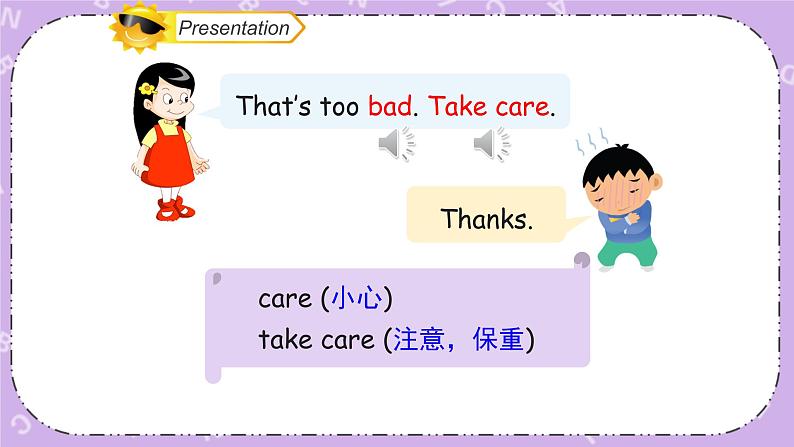 Presentation

That's too bad. Take care.

Thanks.

care (小心)
take care (注意，保重)